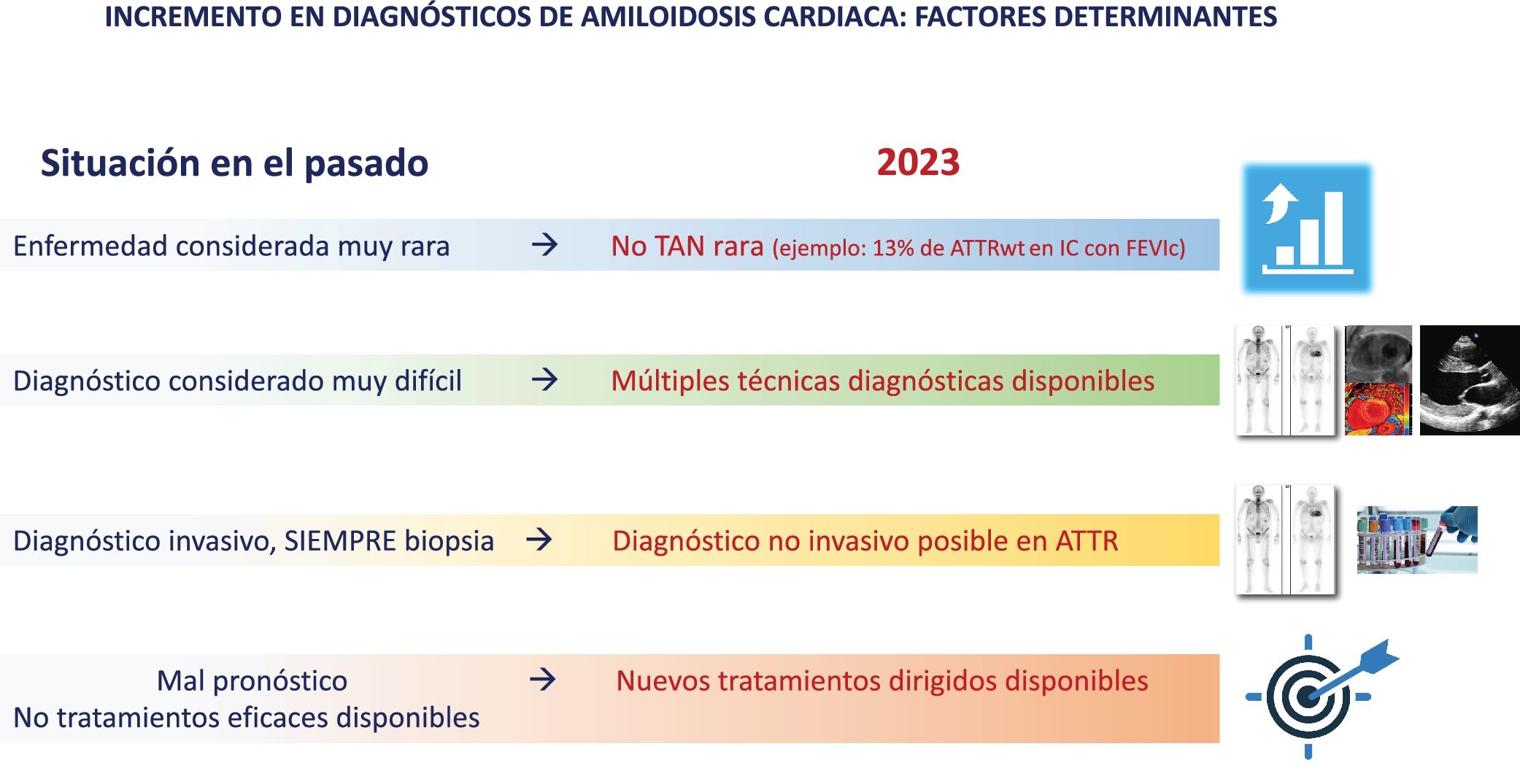 INCREMENTO EN DIAGNÓSTICOS DE AMILOIDOSIS CARDIACA: FACTORES DETERMINANTES

Situación en el pasado

2023

Enfermedad considerada muy rara → No TAN rara (ejemplo: 13% de ATTRwt en IC con FEVIc)

Diagnóstico considerado muy difícil → Múltiples técnicas diagnósticas disponibles

Diagnóstico invasivo, SIEMPRE biopsia → Diagnóstico no invasivo posible en ATTR

Mal pronóstico
No tratamientos eficaces disponibles → Nuevos tratamientos dirigidos disponibles